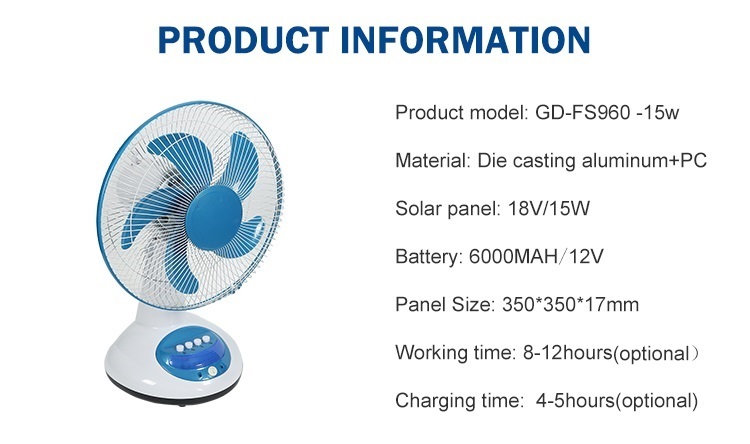 PRODUCT INFORMATION

Product model: GD-FS960 -15w

Material: Die casting aluminum+PC

Solar panel: 18V/15W

Battery: 6000MAH/12V

Panel Size: 350*350*17mm

Working time: 8-12hours(optional）

Charging time: 4-5hours(optional)